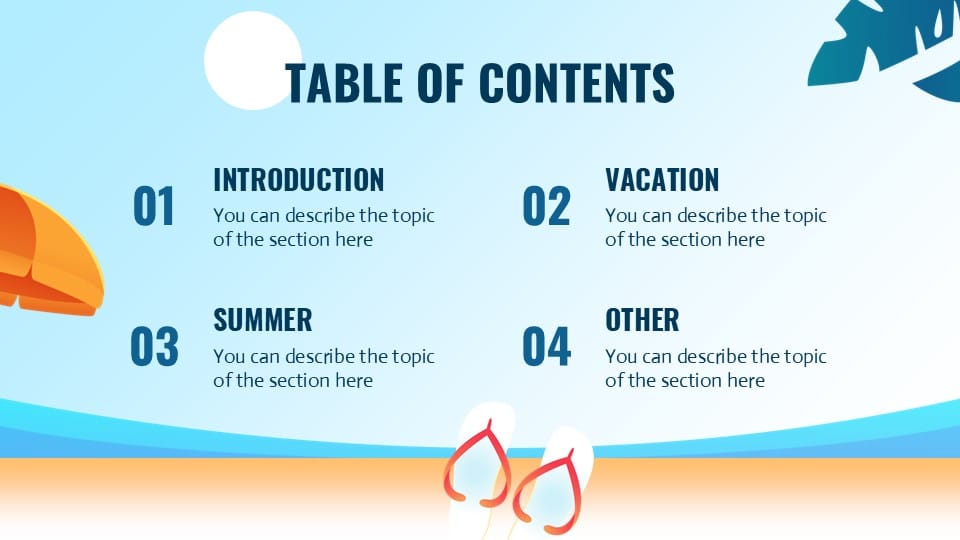 TABLE OF CONTENTS

01

INTRODUCTION

You can describe the topic of the section here

02

VACATION

You can describe the topic of the section here

03

SUMMER

You can describe the topic of the section here

04

OTHER

You can describe the topic of the section here